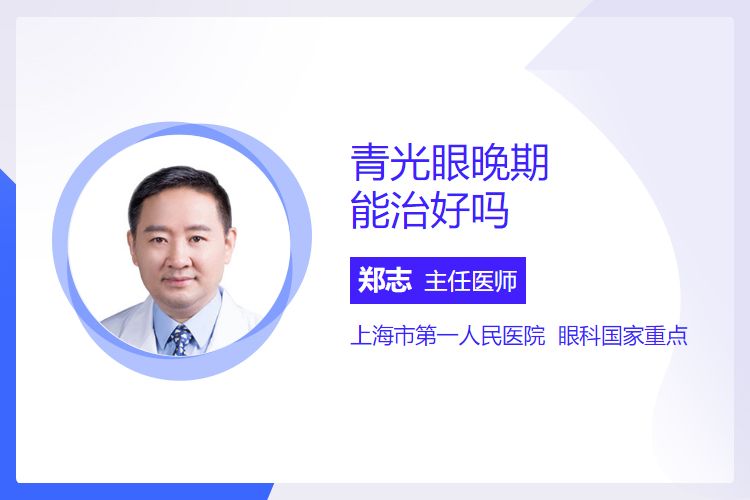 青光眼晚期
能治好吗

郑志 主任医师

上海市第一人民医院 眼科国家重点